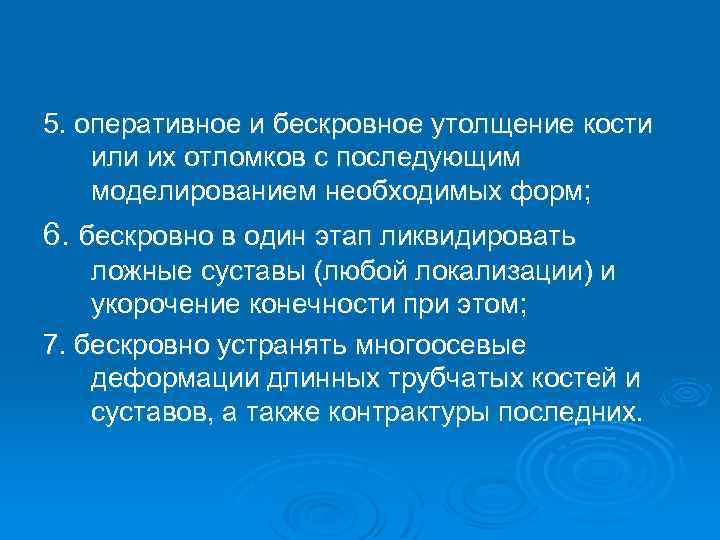 5. оперативное и бескровное утолщение кости или их отломков с последующим моделированием необходимых форм;

6. бескровно в один этап ликвидировать ложные суставы (любой локализации) и укорочение конечности при этом;

7. бескровно устранять многоосевые деформации длинных трубчатых костей и суставов, а также контрактуры последних.